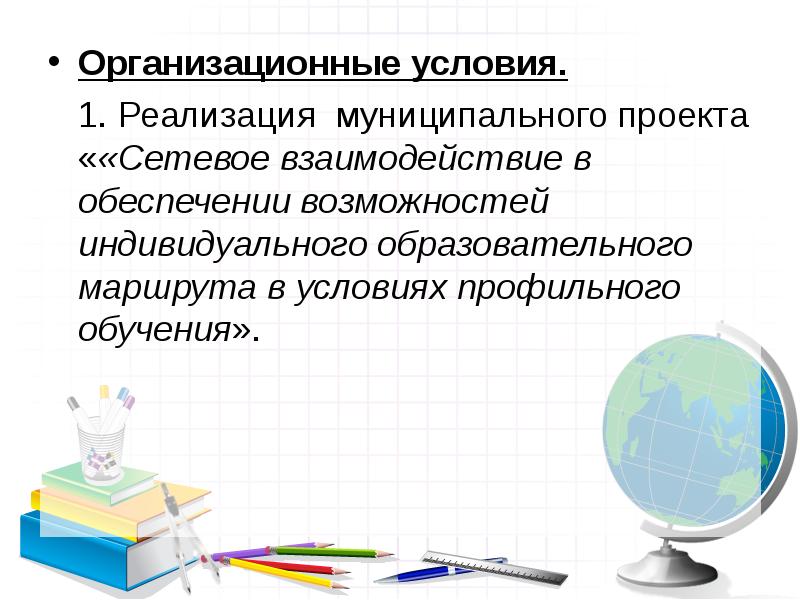 • Организационные условия.

1. Реализация муниципального проекта ««Сетевое взаимодействие в обеспечении возможностей индивидуального образовательного маршрута в условиях профильного обучения».